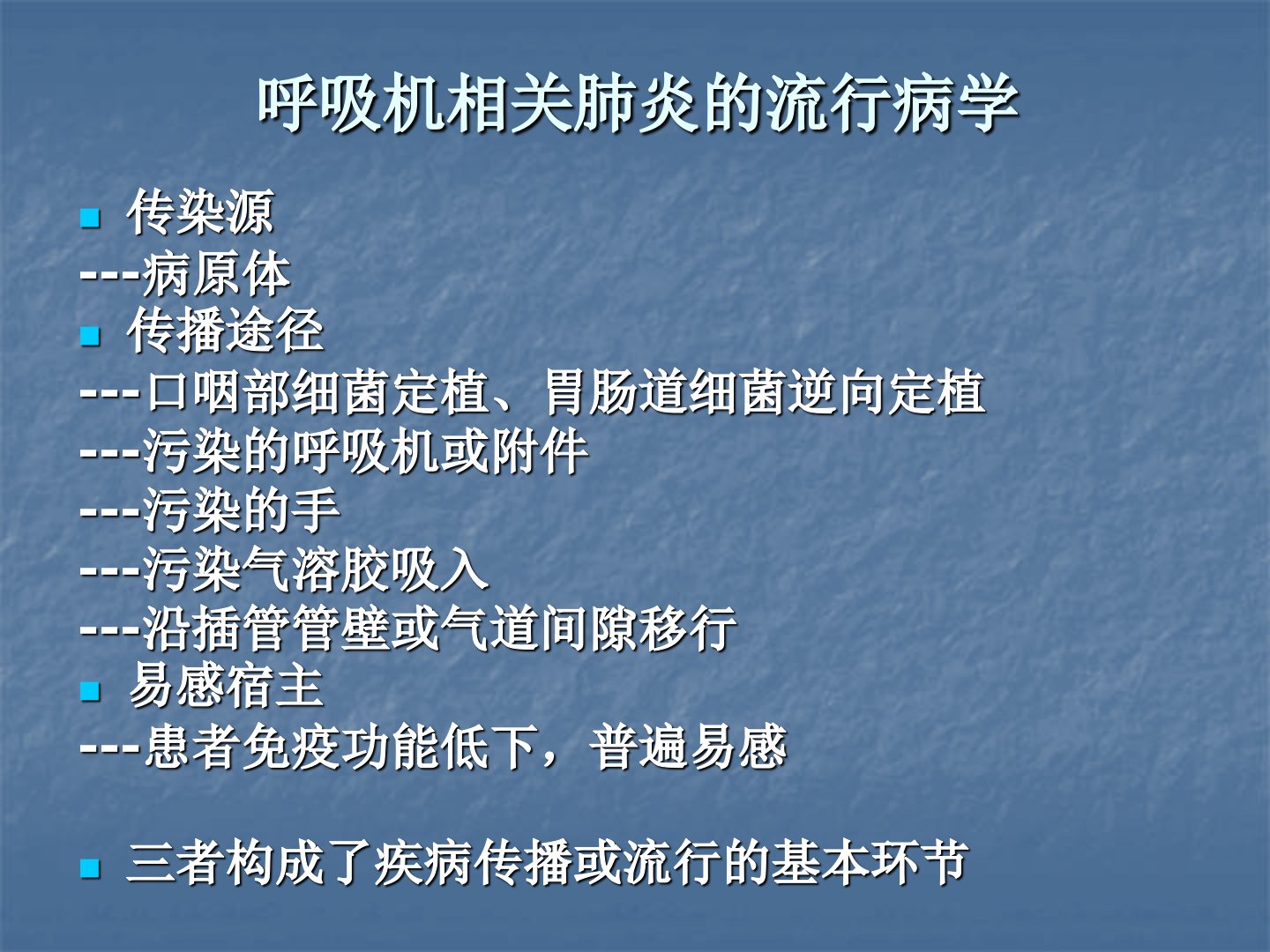 呼吸机相关肺炎的流行病学

传染源
---病原体
传播途径
---口咽部细菌定植、胃肠道细菌逆向定植
---污染的呼吸机或附件
---污染的手
---污染气溶胶吸入
---沿插管管壁或气道间隙移行
易感宿主
---患者免疫功能低下，普遍易感

三者构成了疾病传播或流行的基本环节